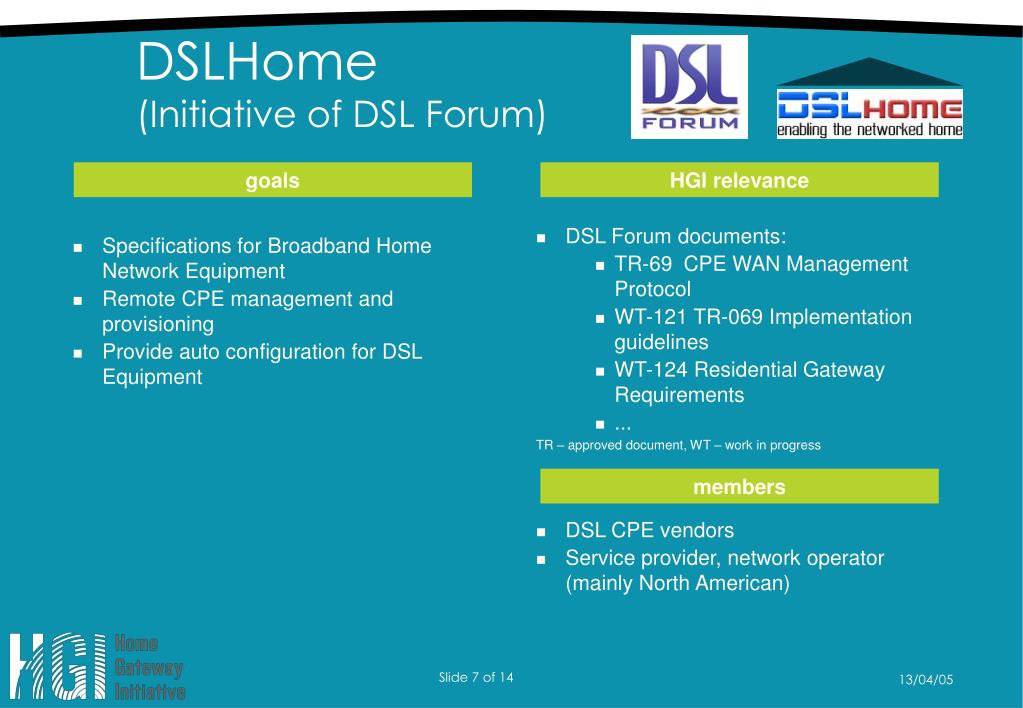 DSLHome
(Initiative of DSL Forum)

DSL FORUM

DSLHOME
enabling the networked home

goals

- Specifications for Broadband Home Network Equipment
- Remote CPE management and provisioning
- Provide auto configuration for DSL Equipment

HGI relevance

- DSL Forum documents:
  - TR-69 CPE WAN Management Protocol
  - WT-121 TR-069 Implementation guidelines
  - WT-124 Residential Gateway Requirements
  - ...

TR – approved document, WT – work in progress

members

- DSL CPE vendors
- Service provider, network operator (mainly North American)

HGI Home Gateway Initiative

Slide 7 of 14

13/04/05